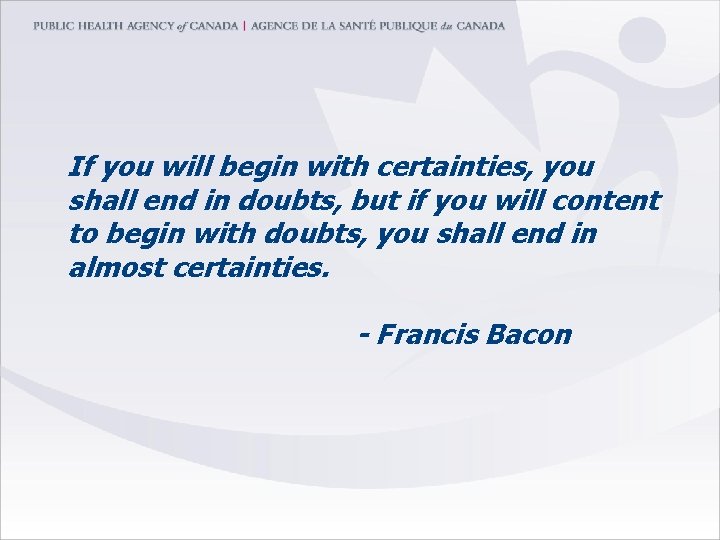 PUBLIC HEALTH AGENCY of CANADA | AGENCE DE LA SANTÉ PUBLIQUE du CANADA

If you will begin with certainties, you shall end in doubts, but if you will content to begin with doubts, you shall end in almost certainties.

- Francis Bacon